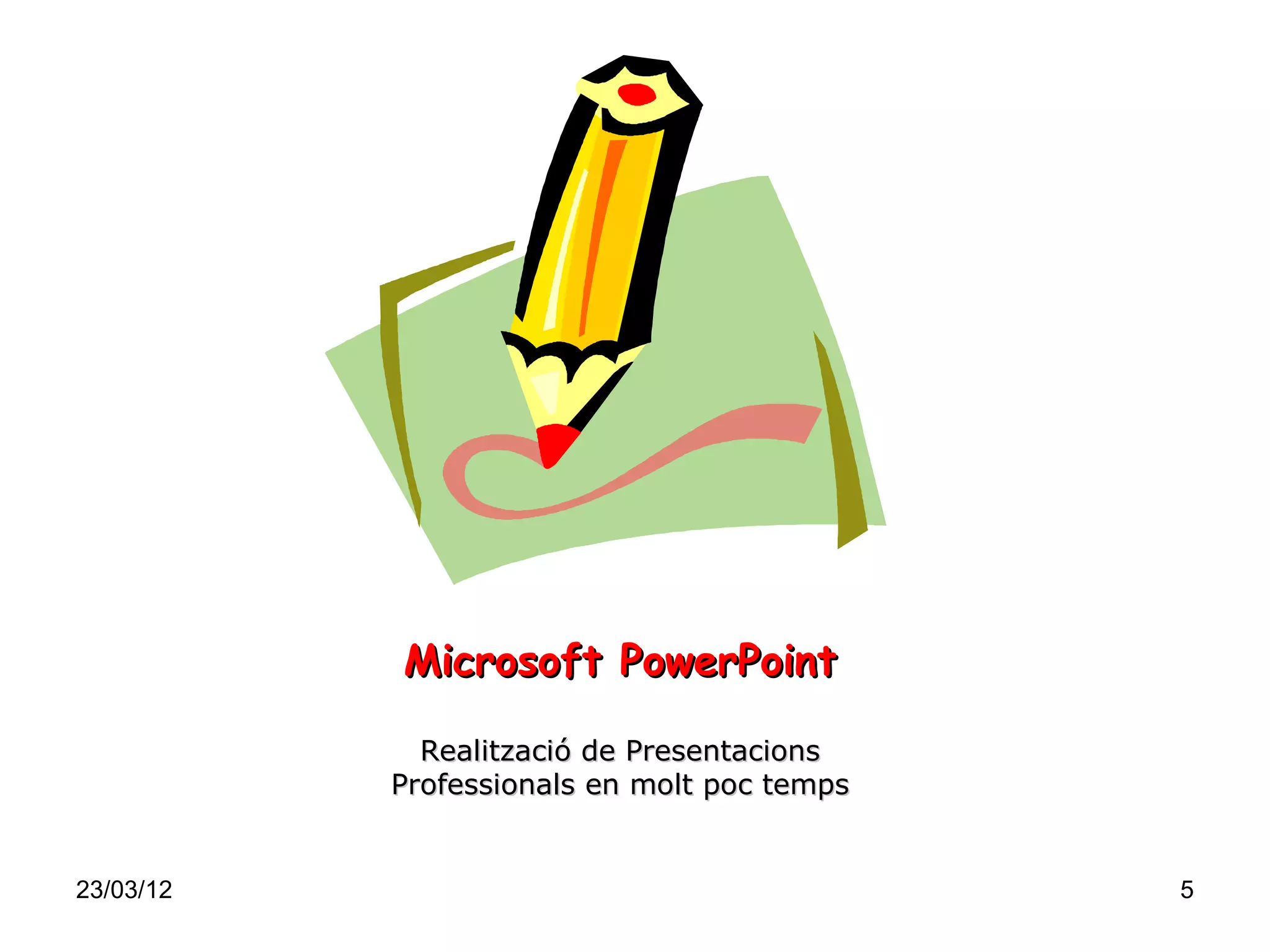 Microsoft PowerPoint

Realització de Presentacions
Professionals en molt poc temps

23/03/12

5